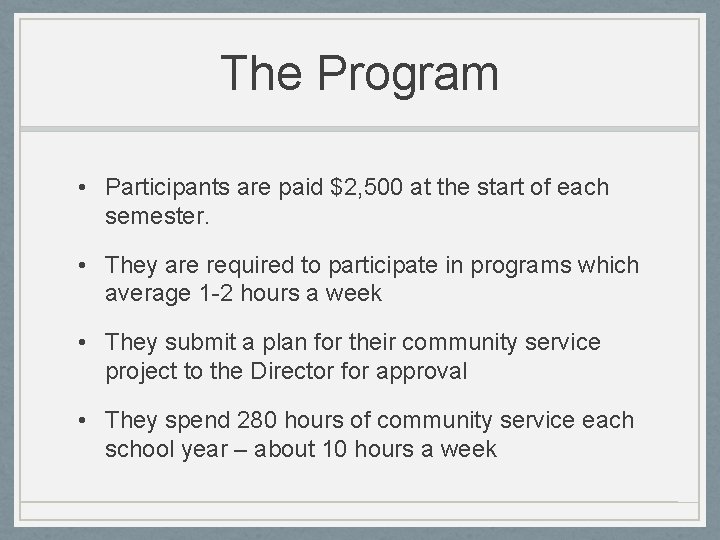 The Program

• Participants are paid \$2,500 at the start of each semester.

• They are required to participate in programs which average 1-2 hours a week

• They submit a plan for their community service project to the Director for approval

• They spend 280 hours of community service each school year – about 10 hours a week